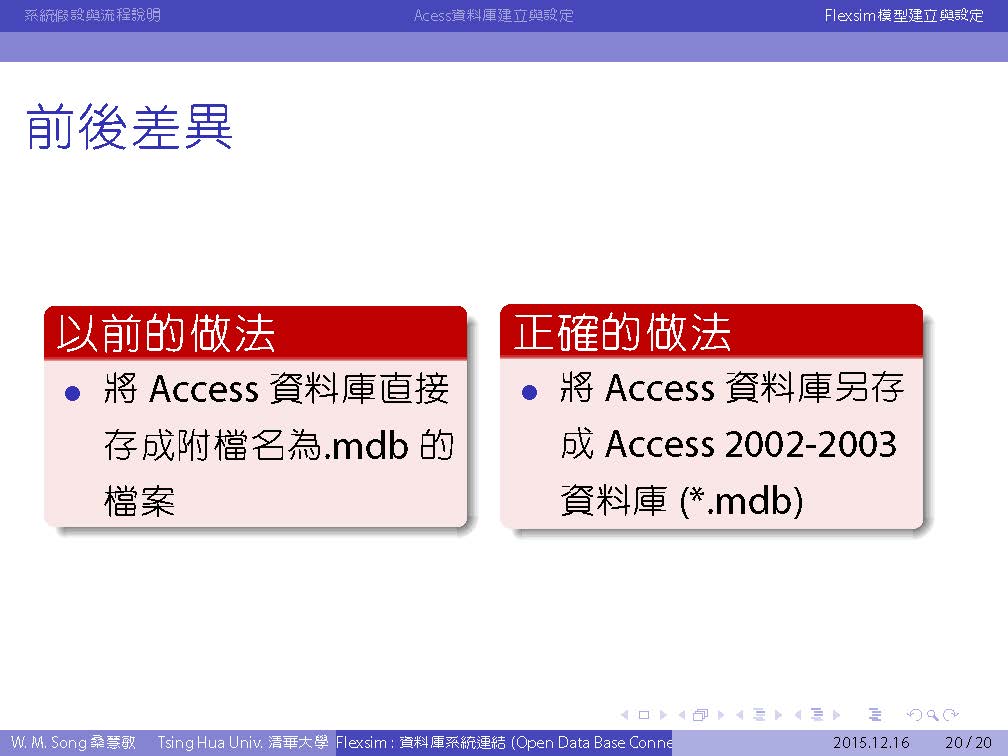 系統假設與流程說明　Acess資料庫建立與設定　Flexsim模型建立與設定

前後差異

以前的做法

- 將 Access 資料庫直接存成附檔名為.mdb 的檔案

正確的做法

- 將 Access 資料庫另存成 Access 2002-2003 資料庫 (*.mdb)

W. M. Song 桑慧敏　Tsing Hua Univ. 清華大學　Flexsim : 資料庫系統連結 (Open Data Base Conne　2015.12.16　20 / 20